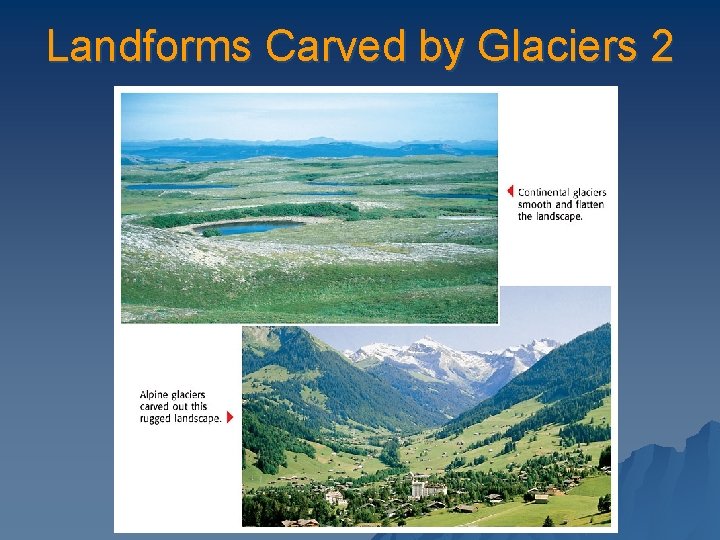 Landforms Carved by Glaciers 2

Continental glaciers smooth and flatten the landscape.

Alpine glaciers carved out this rugged landscape.